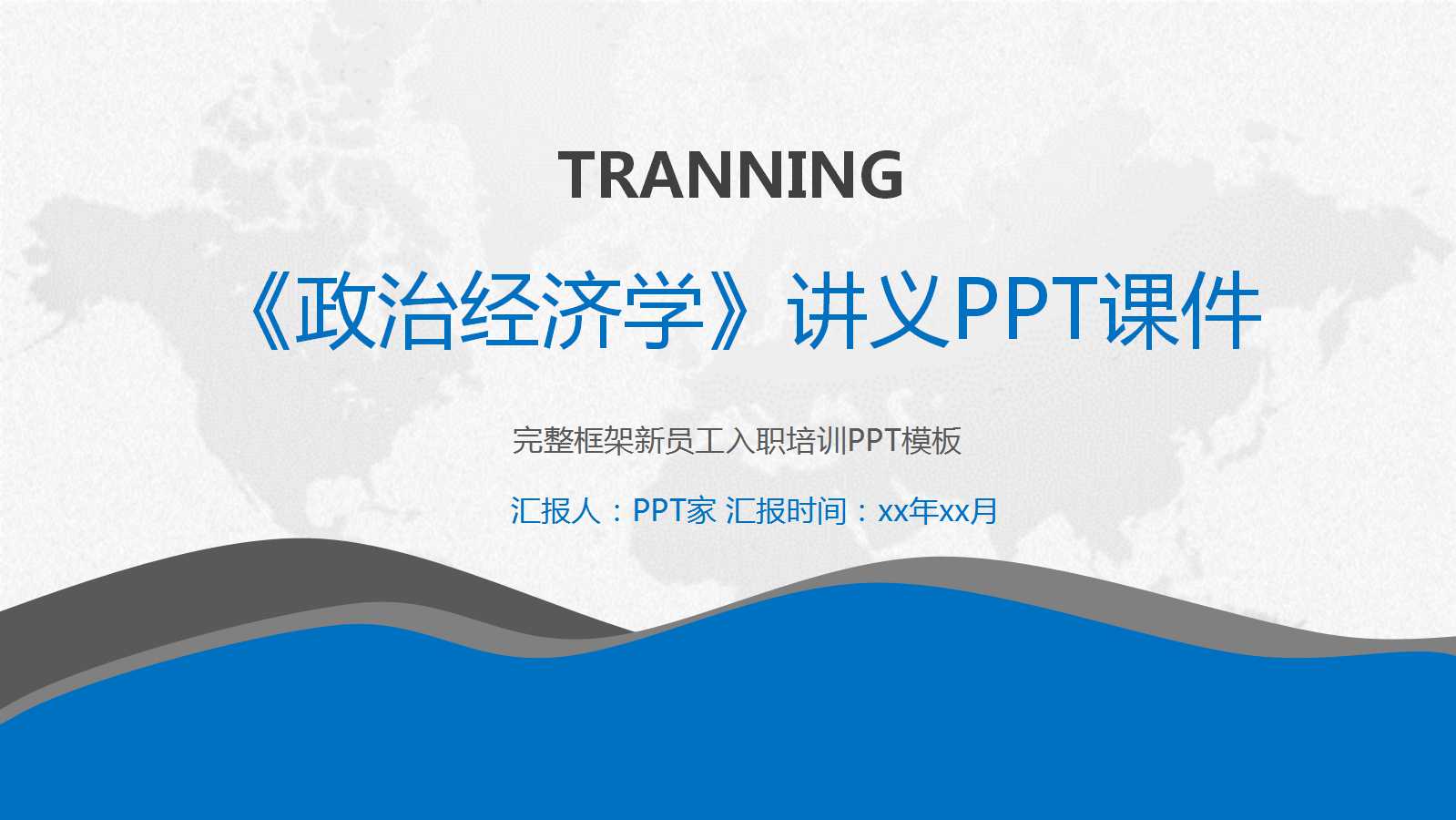 TRANNING

《政治经济学》讲义PPT课件

完整框架新员工入职培训PPT模板

汇报人：PPT家 汇报时间：xx年xx月